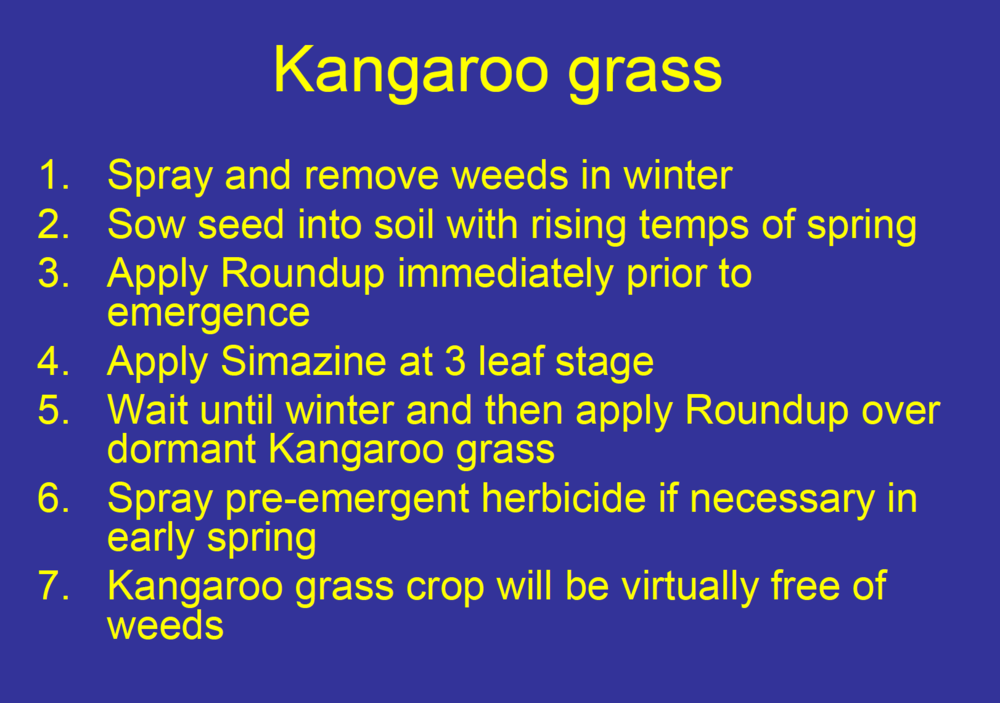 Kangaroo grass

1. Spray and remove weeds in winter
2. Sow seed into soil with rising temps of spring
3. Apply Roundup immediately prior to emergence
4. Apply Simazine at 3 leaf stage
5. Wait until winter and then apply Roundup over dormant Kangaroo grass
6. Spray pre-emergent herbicide if necessary in early spring
7. Kangaroo grass crop will be virtually free of weeds